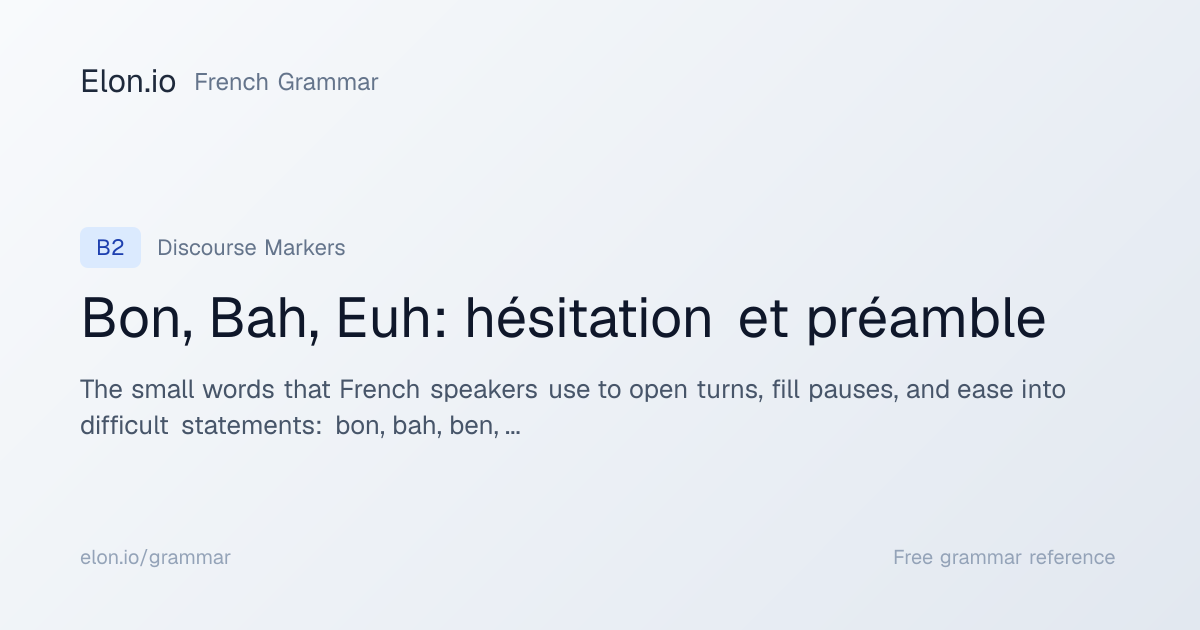 Elon.io French Grammar

B2 Discourse Markers

Bon, Bah, Euh: hésitation et préamble

The small words that French speakers use to open turns, fill pauses, and ease into difficult statements: bon, bah, ben, ...

elon.io/grammar

Free grammar reference